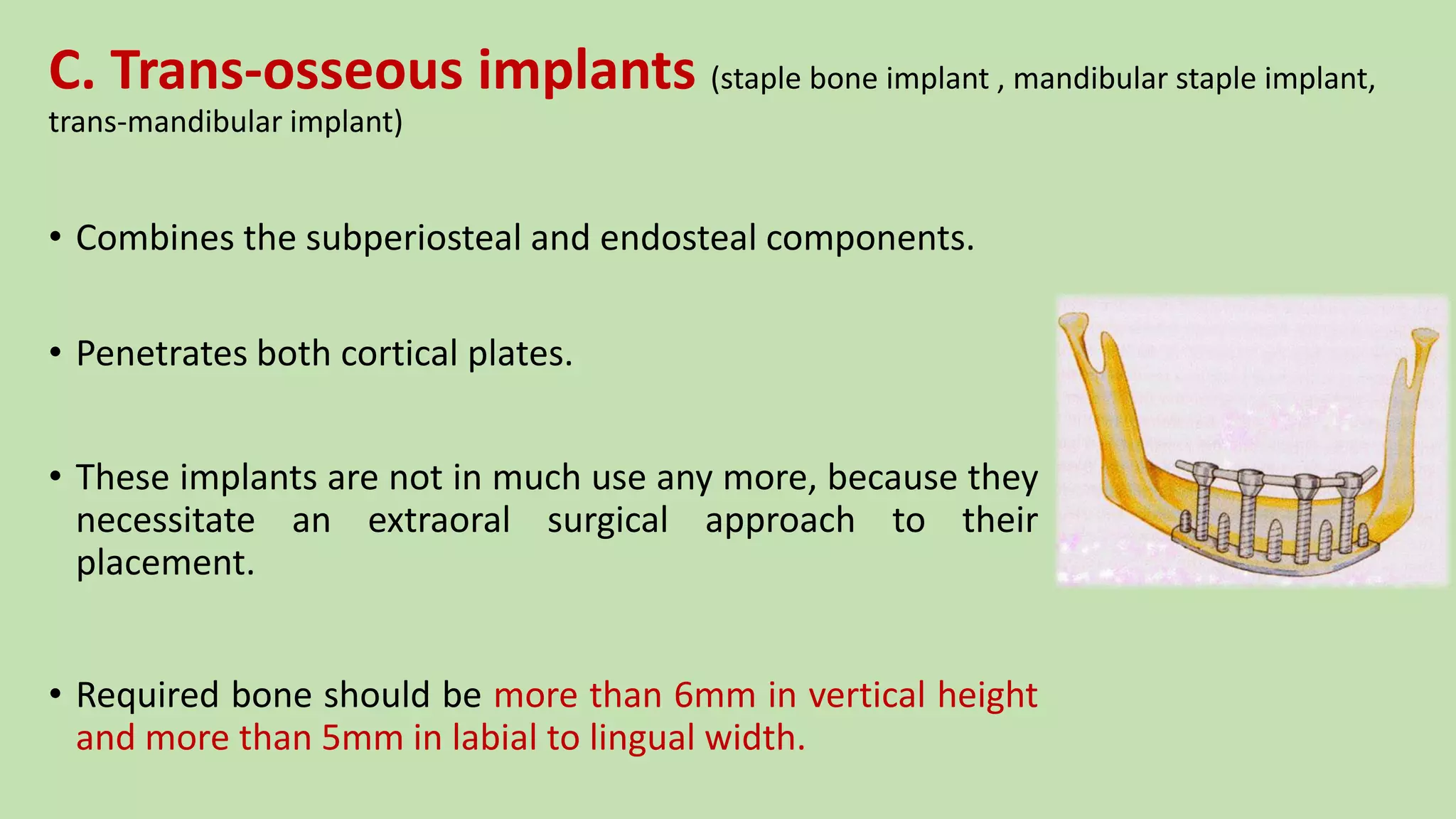 C. Trans-osseous implants (staple bone implant , mandibular staple implant, trans-mandibular implant)

• Combines the subperiosteal and endosteal components.

• Penetrates both cortical plates.

• These implants are not in much use any more, because they necessitate an extraoral surgical approach to their placement.

• Required bone should be more than 6mm in vertical height and more than 5mm in labial to lingual width.